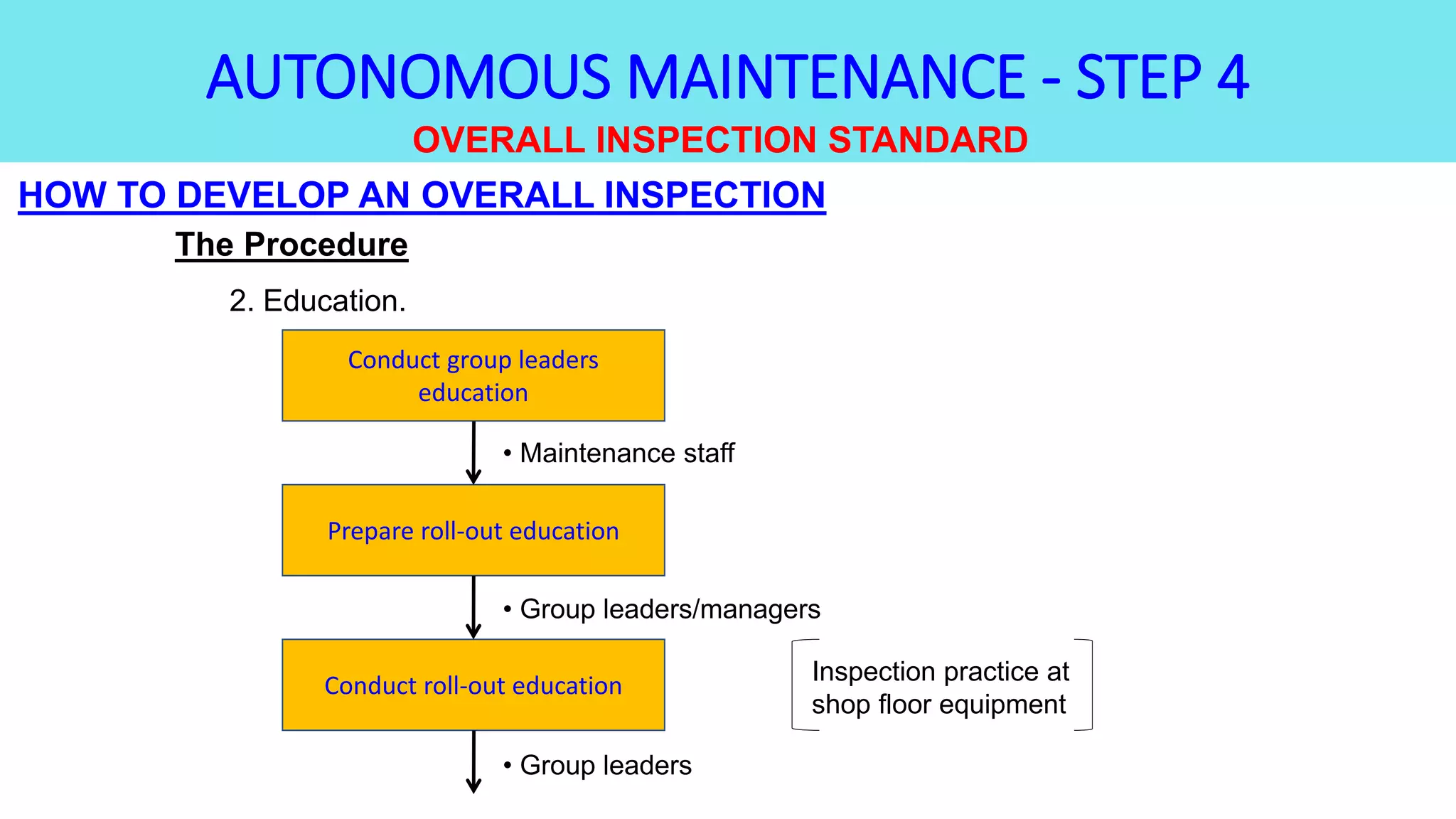 AUTONOMOUS MAINTENANCE - STEP 4
OVERALL INSPECTION STANDARD

HOW TO DEVELOP AN OVERALL INSPECTION

The Procedure

2. Education.

Conduct group leaders education

• Maintenance staff

Prepare roll-out education

• Group leaders/managers

Conduct roll-out education

Inspection practice at shop floor equipment

• Group leaders